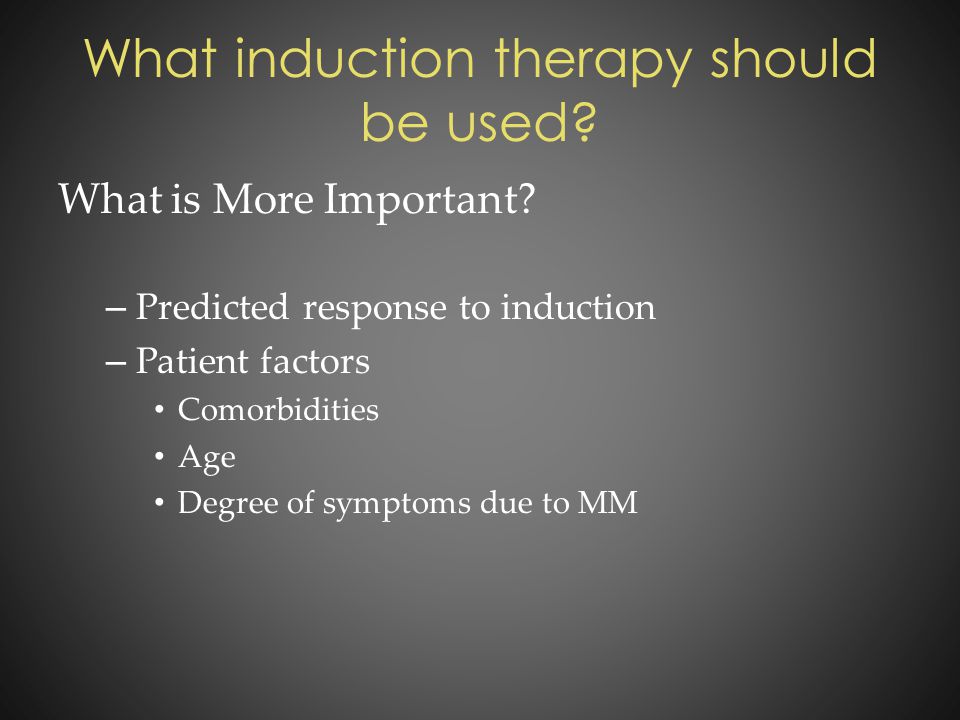 What induction therapy should be used?

What is More Important?

– Predicted response to induction
– Patient factors
• Comorbidities
• Age
• Degree of symptoms due to MM